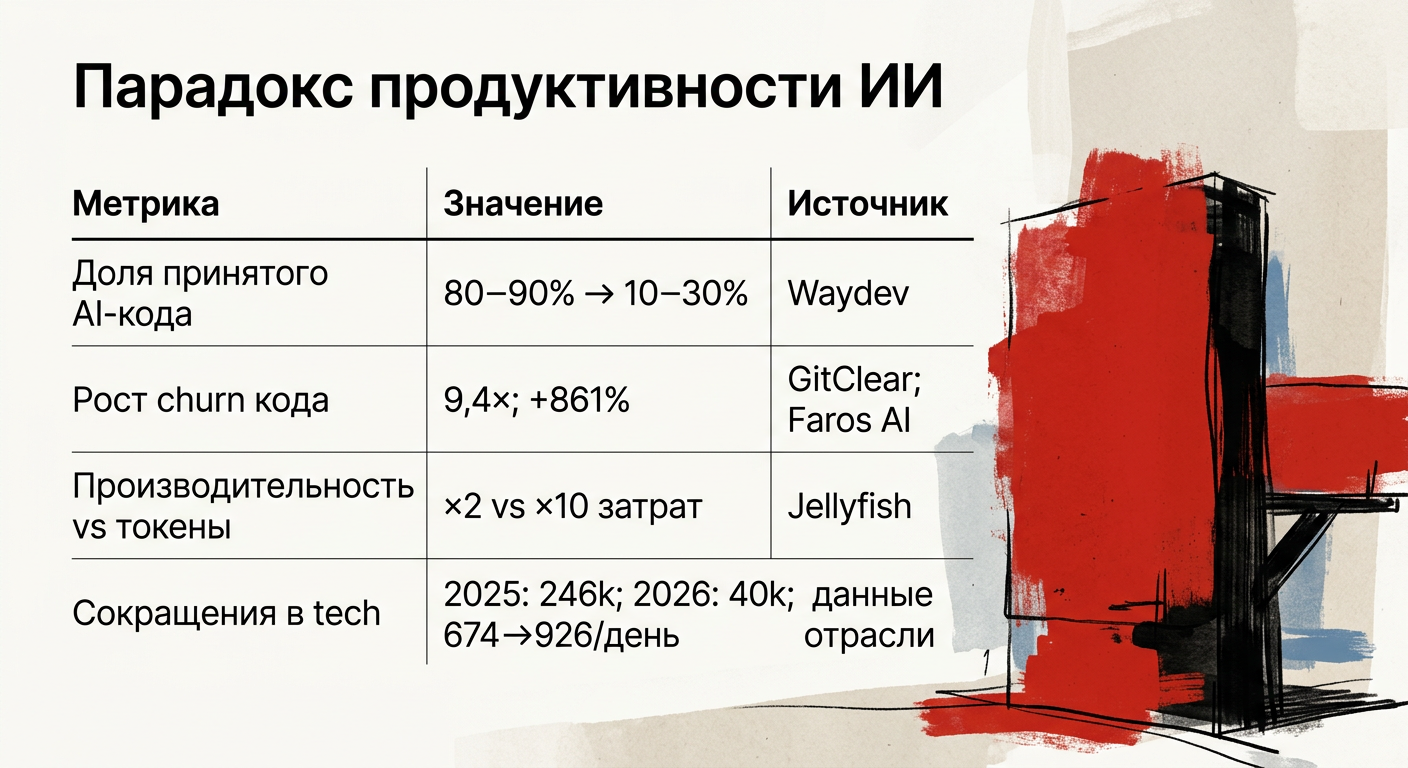 Парадокс продуктивности ИИ

| Метрика | Значение | Источник |
|---|---|---|
| Доля принятого AI-кода | 80–90% → 10–30% | Waydev |
| Рост churn кода | 9,4×; +861% | GitClear; Faros AI |
| Производительность vs токены | ×2 vs ×10 затрат | Jellyfish |
| Сокращения в tech | 2025: 246k; 2026: 40k; 674→926/день | данные отрасли |